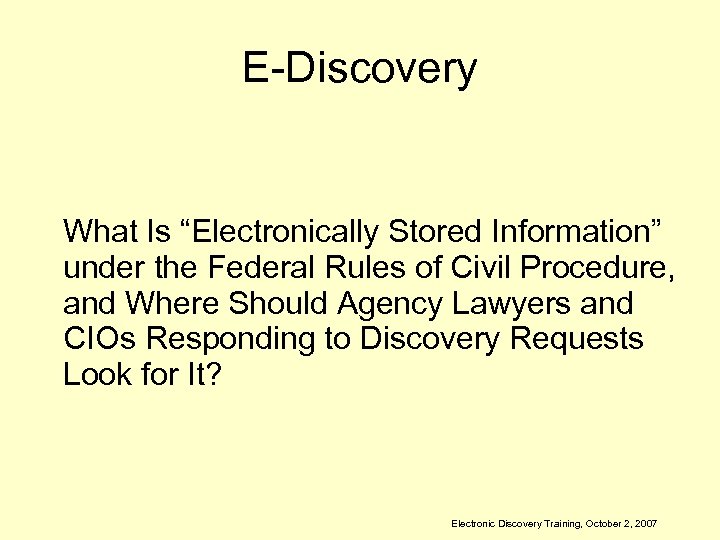 E-Discovery

What Is “Electronically Stored Information” under the Federal Rules of Civil Procedure, and Where Should Agency Lawyers and CIOs Responding to Discovery Requests Look for It?

Electronic Discovery Training, October 2, 2007